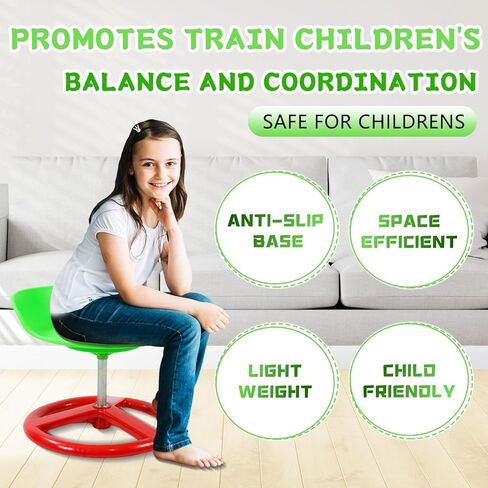 PROMOTES TRAIN CHILDREN'S
BALANCE AND COORDINATION

SAFE FOR CHILDRENS

ANTI-SLIP BASE

SPACE EFFICIENT

LIGHT WEIGHT

CHILD FRIENDLY